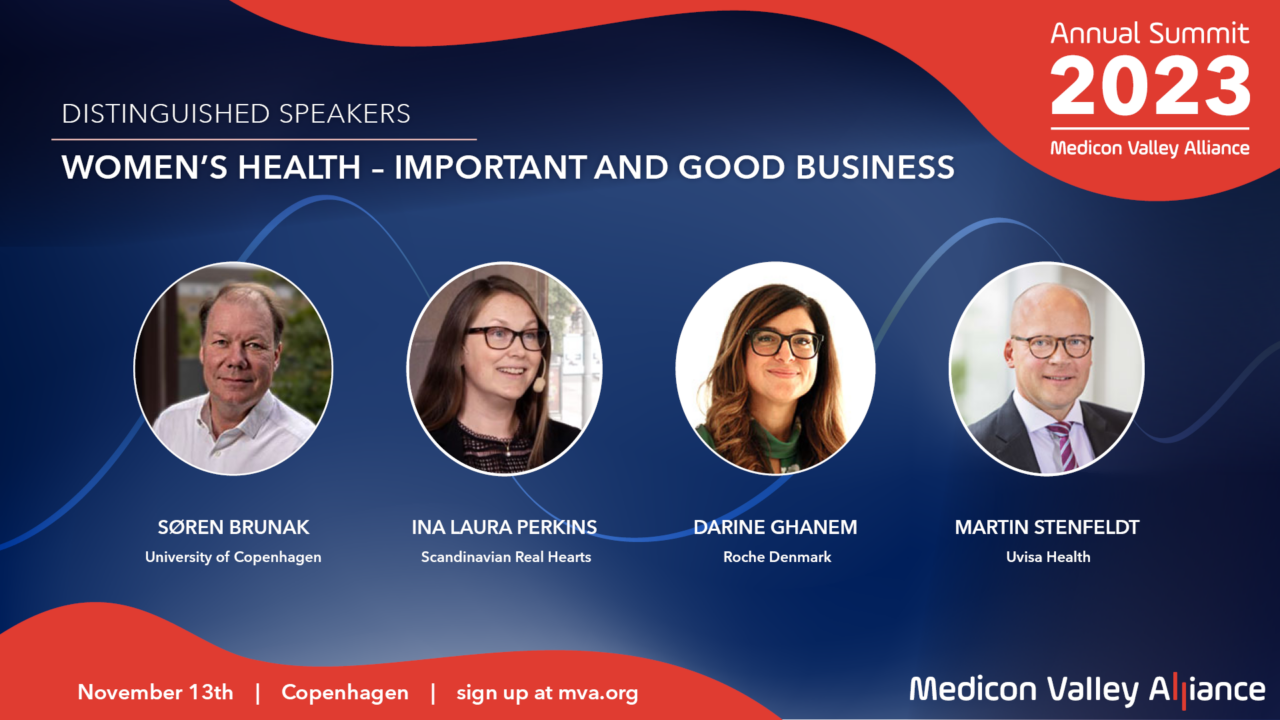 Annual Summit
2023
Medicon Valley Alliance

DISTINGUISHED SPEAKERS

WOMEN'S HEALTH – IMPORTANT AND GOOD BUSINESS

SØREN BRUNAK
University of Copenhagen

INA LAURA PERKINS
Scandinavian Real Hearts

DARINE GHANEM
Roche Denmark

MARTIN STENFELDT
Uvisa Health

November 13th | Copenhagen | sign up at mva.org

Medicon Valley Alliance